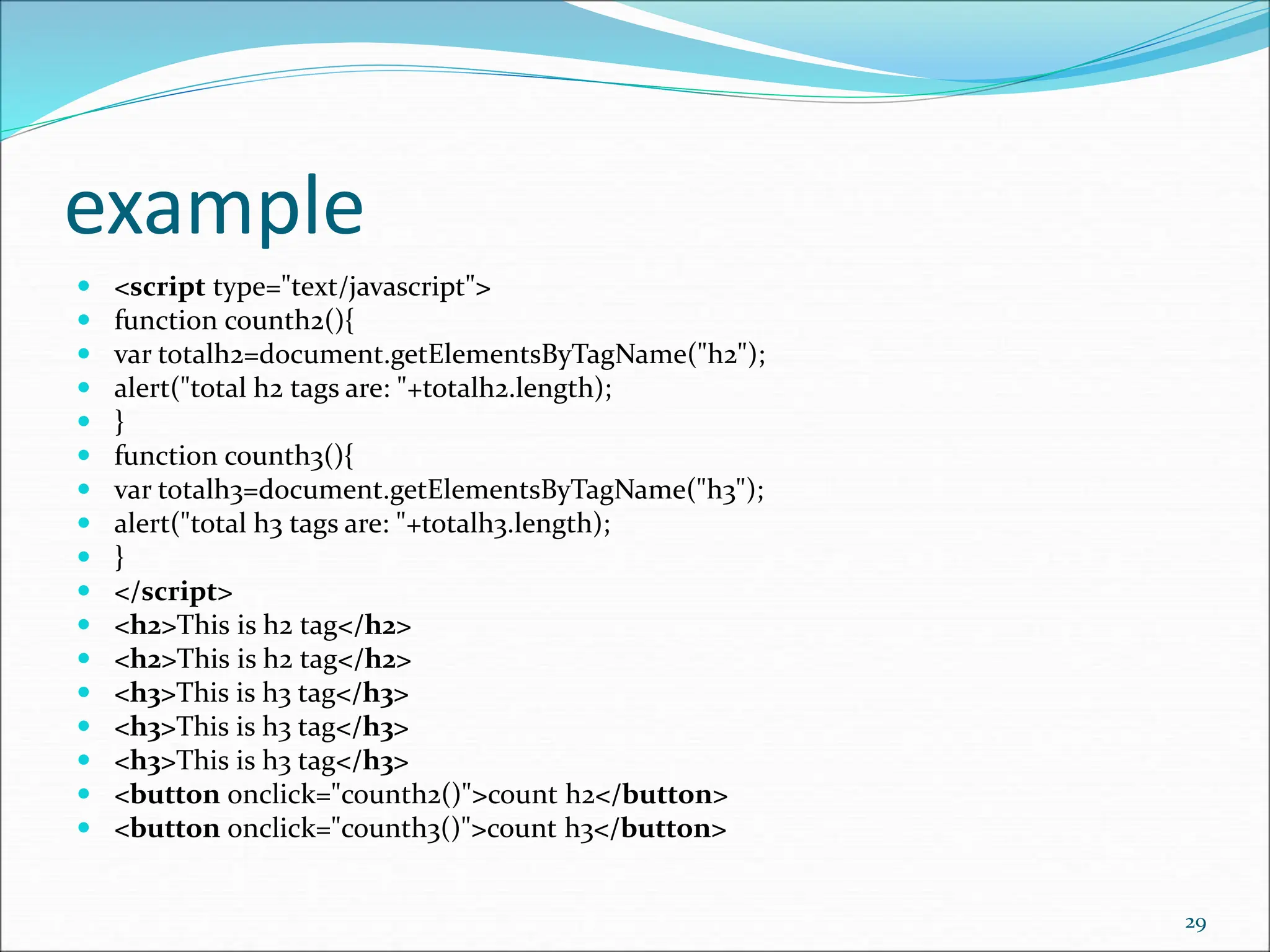 example

- <script type="text/javascript">
- function counth2(){
- var totalh2=document.getElementsByTagName("h2");
- alert("total h2 tags are: "+totalh2.length);
- }
- function counth3(){
- var totalh3=document.getElementsByTagName("h3");
- alert("total h3 tags are: "+totalh3.length);
- }
- </script>
- <h2>This is h2 tag</h2>
- <h2>This is h2 tag</h2>
- <h3>This is h3 tag</h3>
- <h3>This is h3 tag</h3>
- <h3>This is h3 tag</h3>
- <button onclick="counth2()">count h2</button>
- <button onclick="counth3()">count h3</button>

29